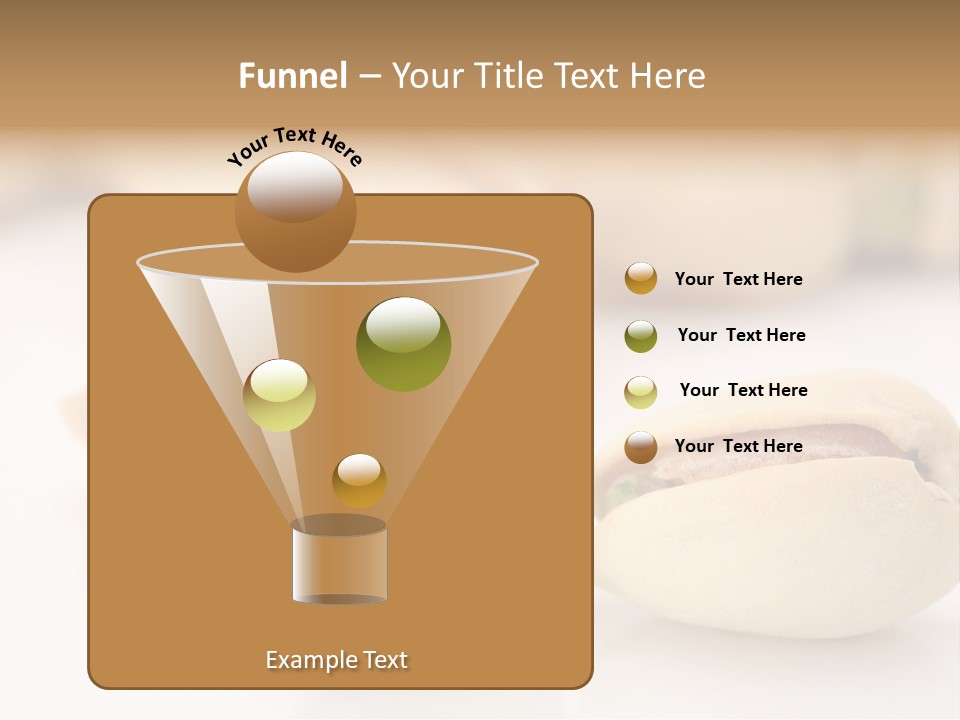 Funnel – Your Title Text Here

Your Text Here

Your Text Here

Your Text Here

Your Text Here

Your Text Here

Example Text